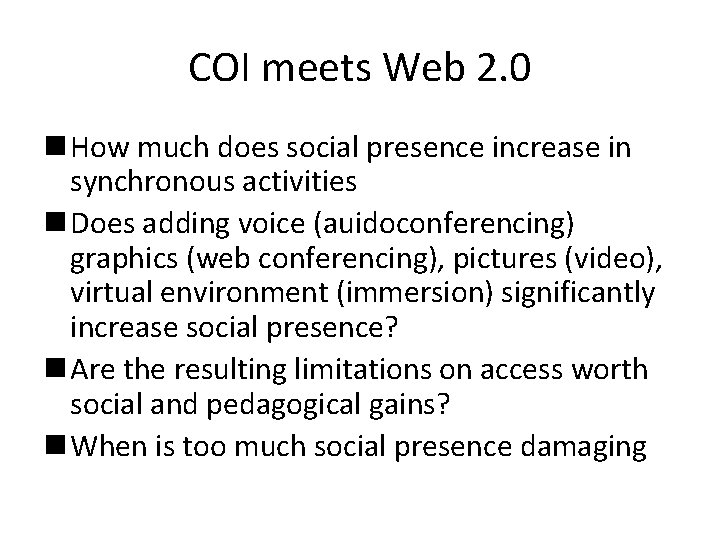 COI meets Web 2.0

■ How much does social presence increase in synchronous activities

■ Does adding voice (auidoconferencing) graphics (web conferencing), pictures (video), virtual environment (immersion) significantly increase social presence?

■ Are the resulting limitations on access worth social and pedagogical gains?

■ When is too much social presence damaging